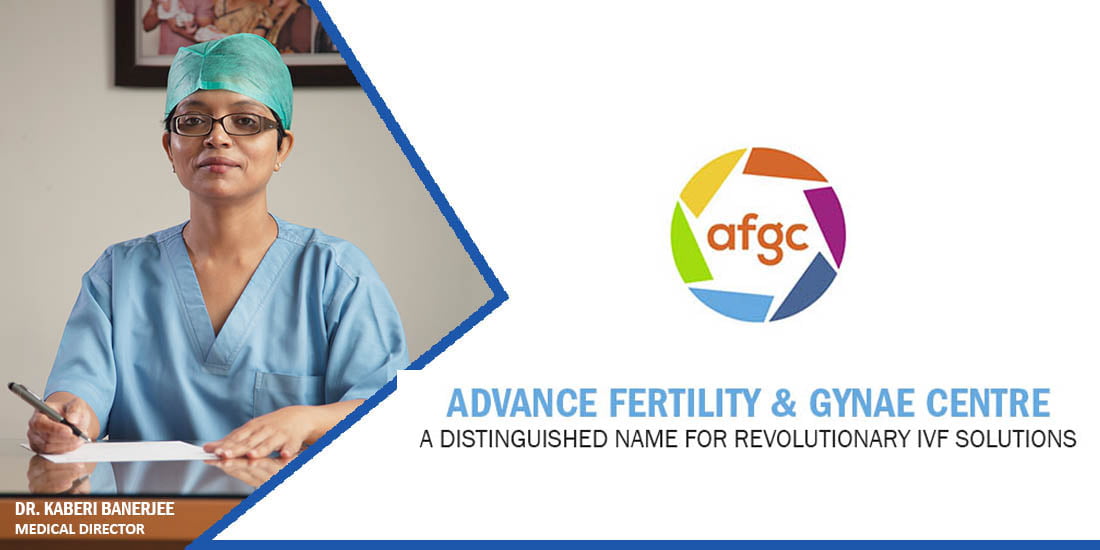 afgc

ADVANCE FERTILITY & GYNAE CENTRE
A DISTINGUISHED NAME FOR REVOLUTIONARY IVF SOLUTIONS

DR. KABERI BANERJEE
MEDICAL DIRECTOR